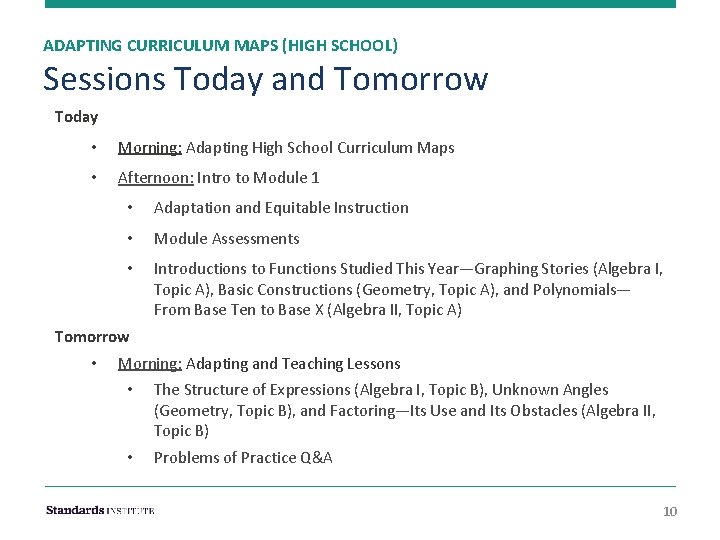 ADAPTING CURRICULUM MAPS (HIGH SCHOOL)

Sessions Today and Tomorrow

Today

• Morning: Adapting High School Curriculum Maps

• Afternoon: Intro to Module 1

• Adaptation and Equitable Instruction

• Module Assessments

• Introductions to Functions Studied This Year—Graphing Stories (Algebra I, Topic A), Basic Constructions (Geometry, Topic A), and Polynomials—From Base Ten to Base X (Algebra II, Topic A)

Tomorrow

• Morning: Adapting and Teaching Lessons

• The Structure of Expressions (Algebra I, Topic B), Unknown Angles (Geometry, Topic B), and Factoring—Its Use and Its Obstacles (Algebra II, Topic B)

• Problems of Practice Q&A

Standards INSTITUTE

10